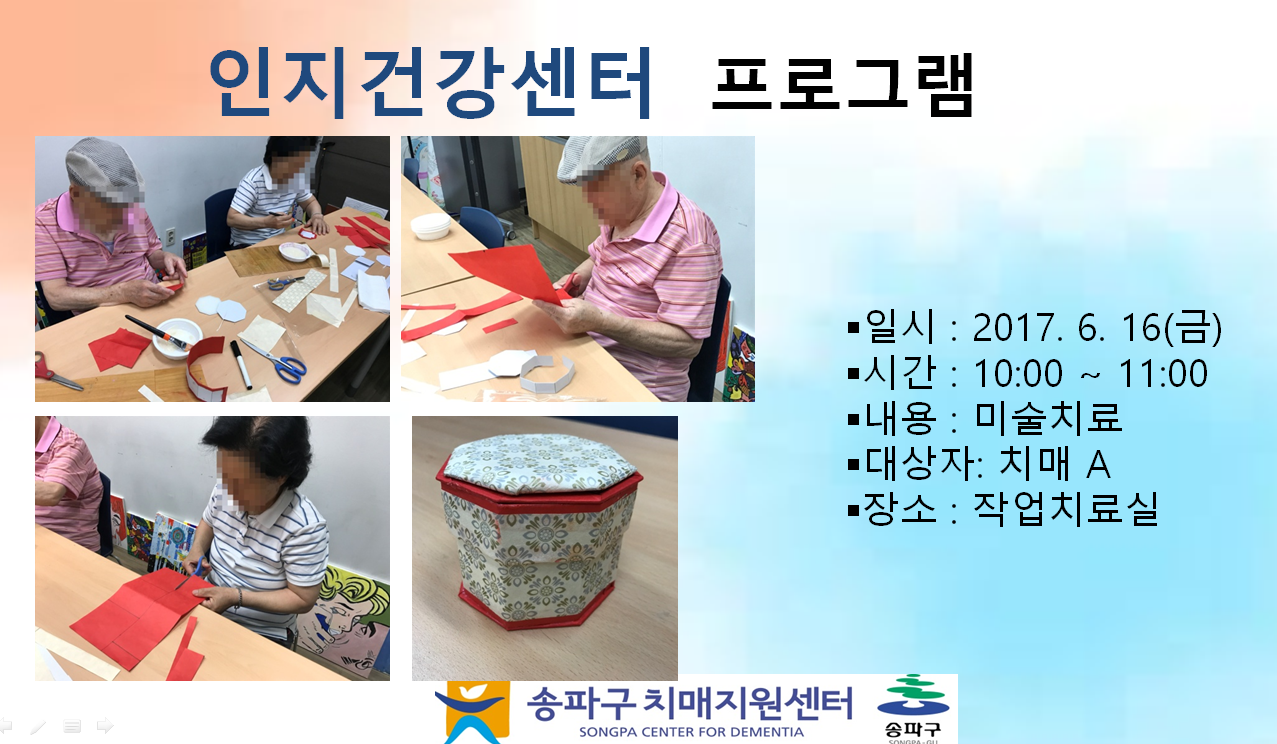 인지건강센터 프로그램

▪일시 : 2017. 6. 16(금)
▪시간 : 10:00 ~ 11:00
▪내용 : 미술치료
▪대상자: 치매 A
▪장소 : 작업치료실

송파구 치매지원센터
SONGPA CENTER FOR DEMENTIA

송파구
SONGPA-GU